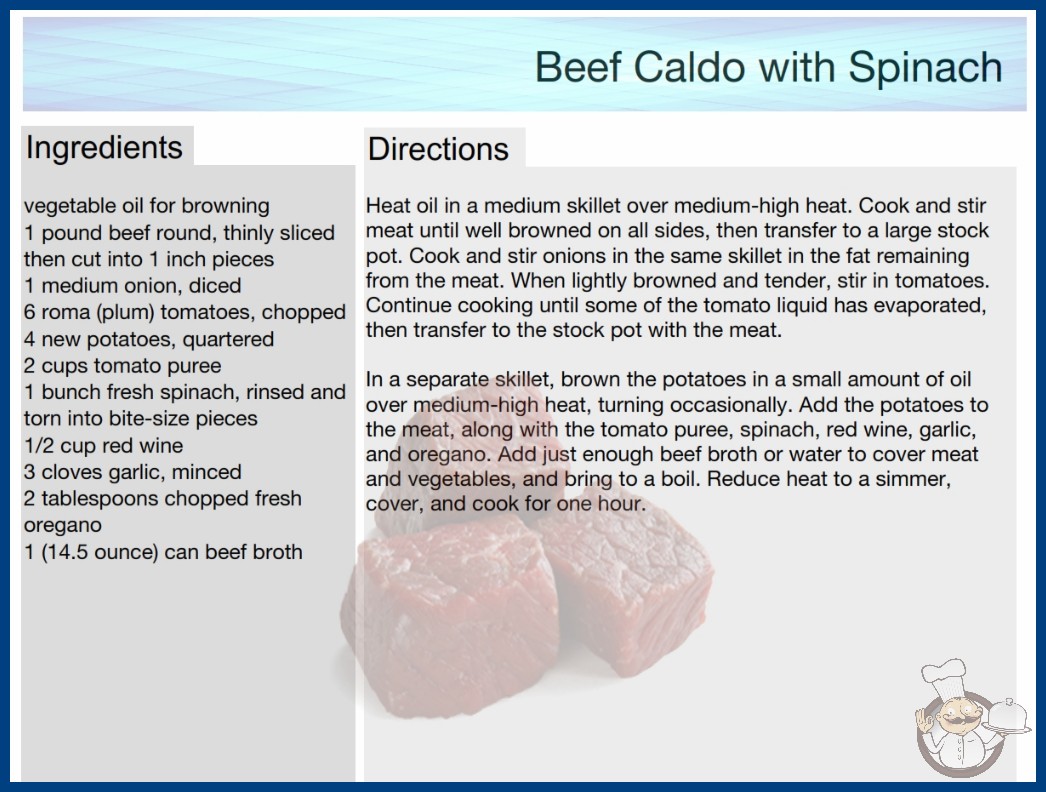 Beef Caldo with Spinach

Ingredients

vegetable oil for browning
1 pound beef round, thinly sliced then cut into 1 inch pieces
1 medium onion, diced
6 roma (plum) tomatoes, chopped
4 new potatoes, quartered
2 cups tomato puree
1 bunch fresh spinach, rinsed and torn into bite-size pieces
1/2 cup red wine
3 cloves garlic, minced
2 tablespoons chopped fresh oregano
1 (14.5 ounce) can beef broth

Directions

Heat oil in a medium skillet over medium-high heat. Cook and stir meat until well browned on all sides, then transfer to a large stock pot. Cook and stir onions in the same skillet in the fat remaining from the meat. When lightly browned and tender, stir in tomatoes. Continue cooking until some of the tomato liquid has evaporated, then transfer to the stock pot with the meat.

In a separate skillet, brown the potatoes in a small amount of oil over medium-high heat, turning occasionally. Add the potatoes to the meat, along with the tomato puree, spinach, red wine, garlic, and oregano. Add just enough beef broth or water to cover meat and vegetables, and bring to a boil. Reduce heat to a simmer, cover, and cook for one hour.